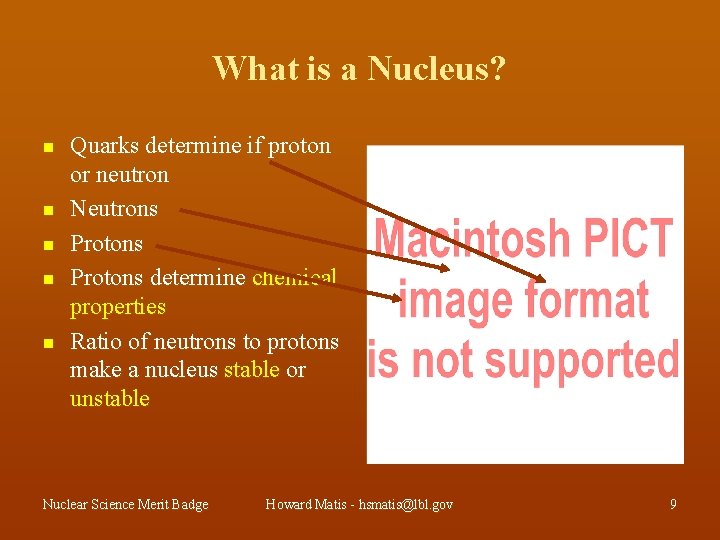 What is a Nucleus?

- Quarks determine if proton or neutron
- Neutrons
- Protons
- Protons determine chemical properties
- Ratio of neutrons to protons make a nucleus stable or unstable

Macintosh PICT image format is not supported

Nuclear Science Merit Badge Howard Matis - hsmatis@lbl.gov 9